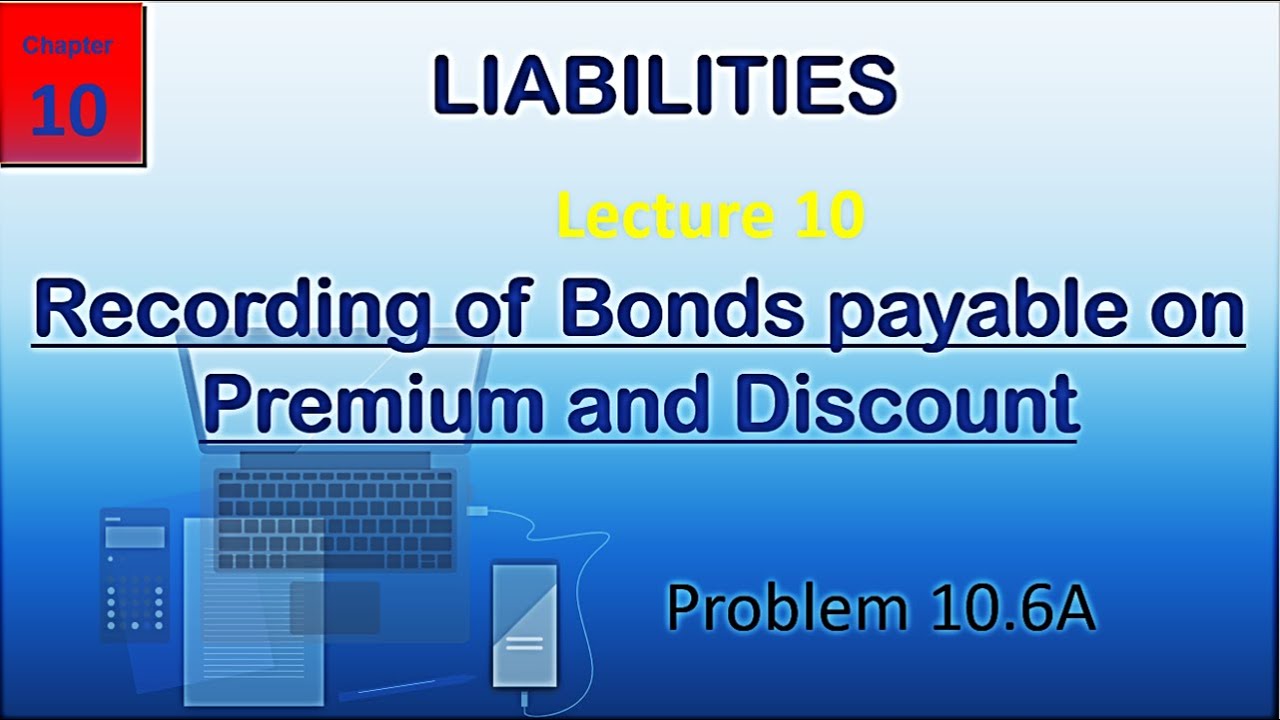 Chapter
10

LIABILITIES

Lecture 10

Recording of Bonds payable on Premium and Discount

Problem 10.6A